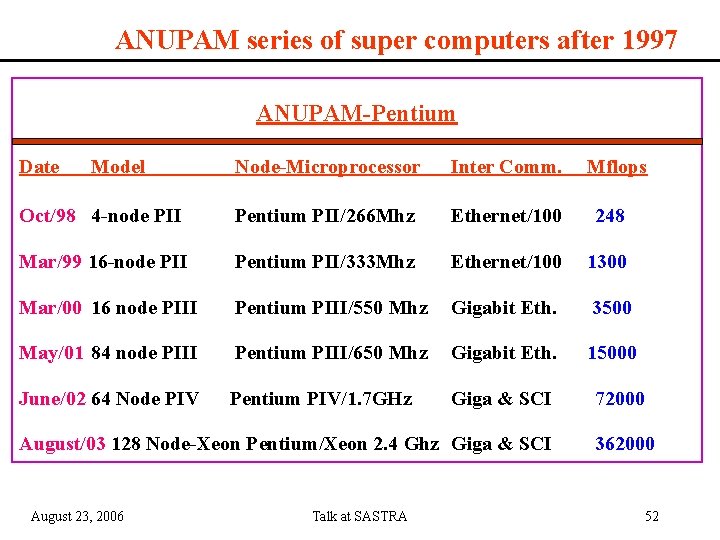 ANUPAM series of super computers after 1997

ANUPAM-Pentium

| Date | Model | Node-Microprocessor | Inter Comm. | Mflops |
|---|---|---|---|---|
| Oct/98 | 4-node PII | Pentium PII/266Mhz | Ethernet/100 | 248 |
| Mar/99 | 16-node PII | Pentium PII/333Mhz | Ethernet/100 | 1300 |
| Mar/00 | 16 node PIII | Pentium PIII/550 Mhz | Gigabit Eth. | 3500 |
| May/01 | 84 node PIII | Pentium PIII/650 Mhz | Gigabit Eth. | 15000 |
| June/02 | 64 Node PIV | Pentium PIV/1.7GHz | Giga & SCI | 72000 |
| August/03 | 128 Node-Xeon | Pentium/Xeon 2.4 Ghz | Giga & SCI | 362000 |

August 23, 2006 Talk at SASTRA 52